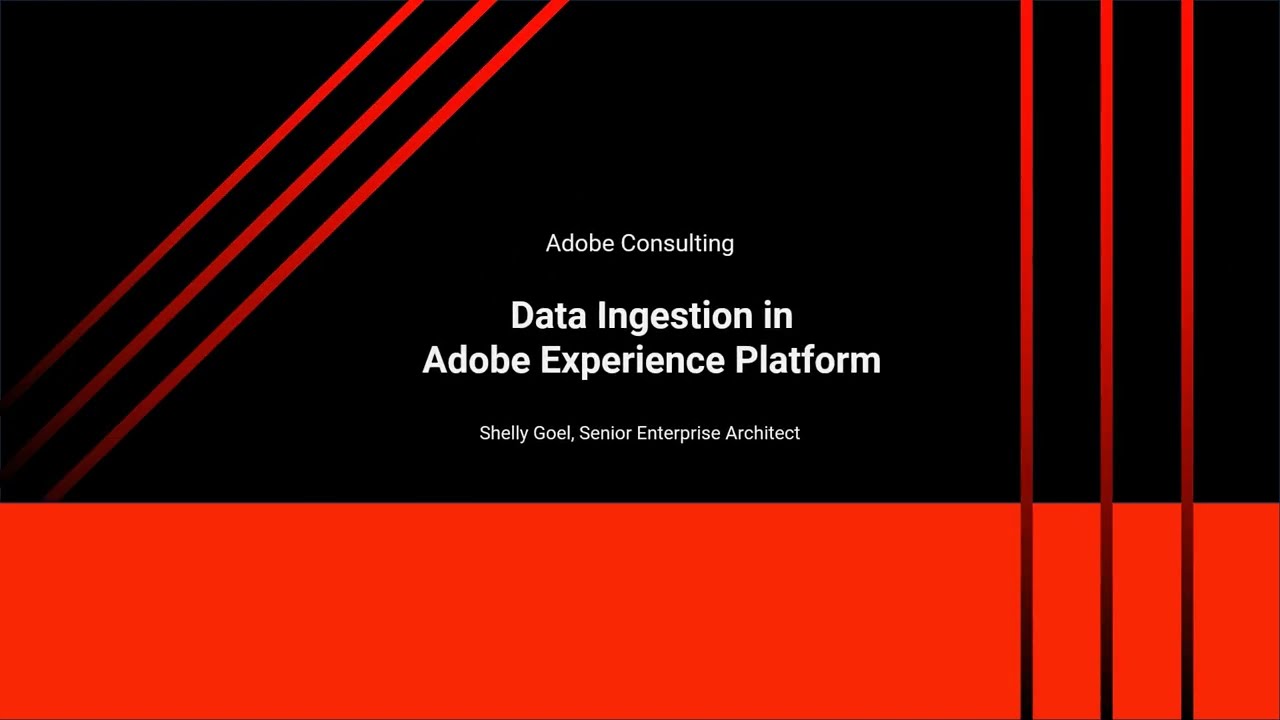 Adobe Consulting

Data Ingestion in
Adobe Experience Platform

Shelly Goel, Senior Enterprise Architect